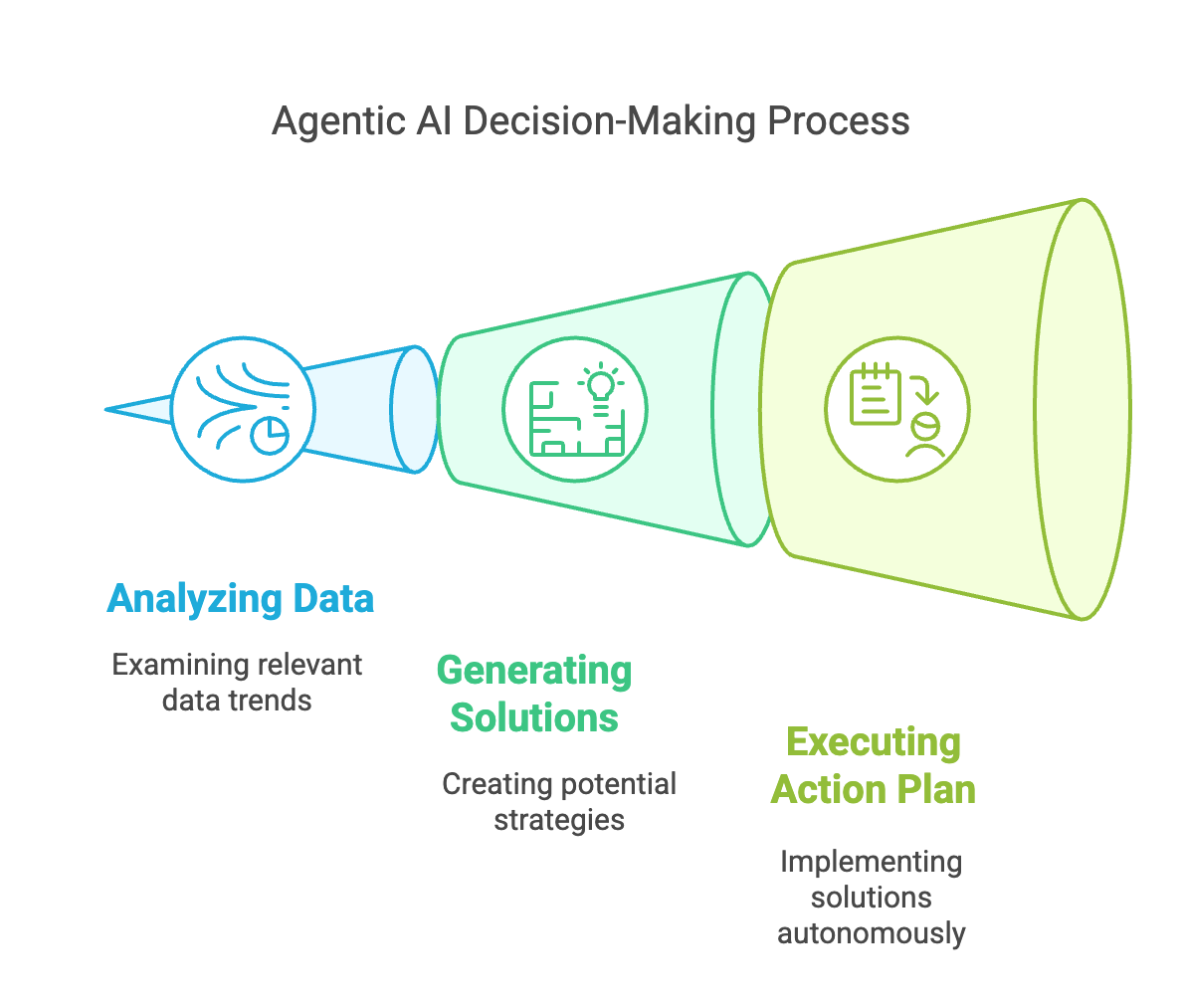 Agentic AI Decision-Making Process

Analyzing Data

Examining relevant data trends

Generating Solutions

Creating potential strategies

Executing Action Plan

Implementing solutions autonomously